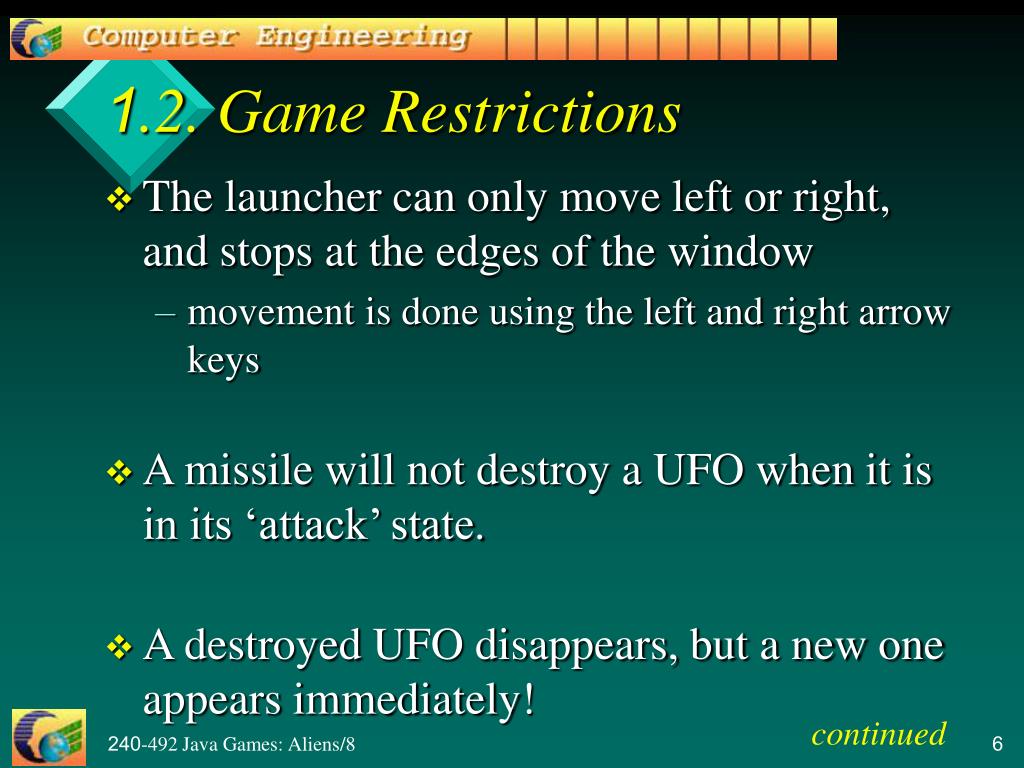 Computer Engineering

1.2. Game Restrictions

❖ The launcher can only move left or right, and stops at the edges of the window

– movement is done using the left and right arrow keys

❖ A missile will not destroy a UFO when it is in its ‘attack’ state.

❖ A destroyed UFO disappears, but a new one appears immediately!

continued

240-492 Java Games: Aliens/8

6